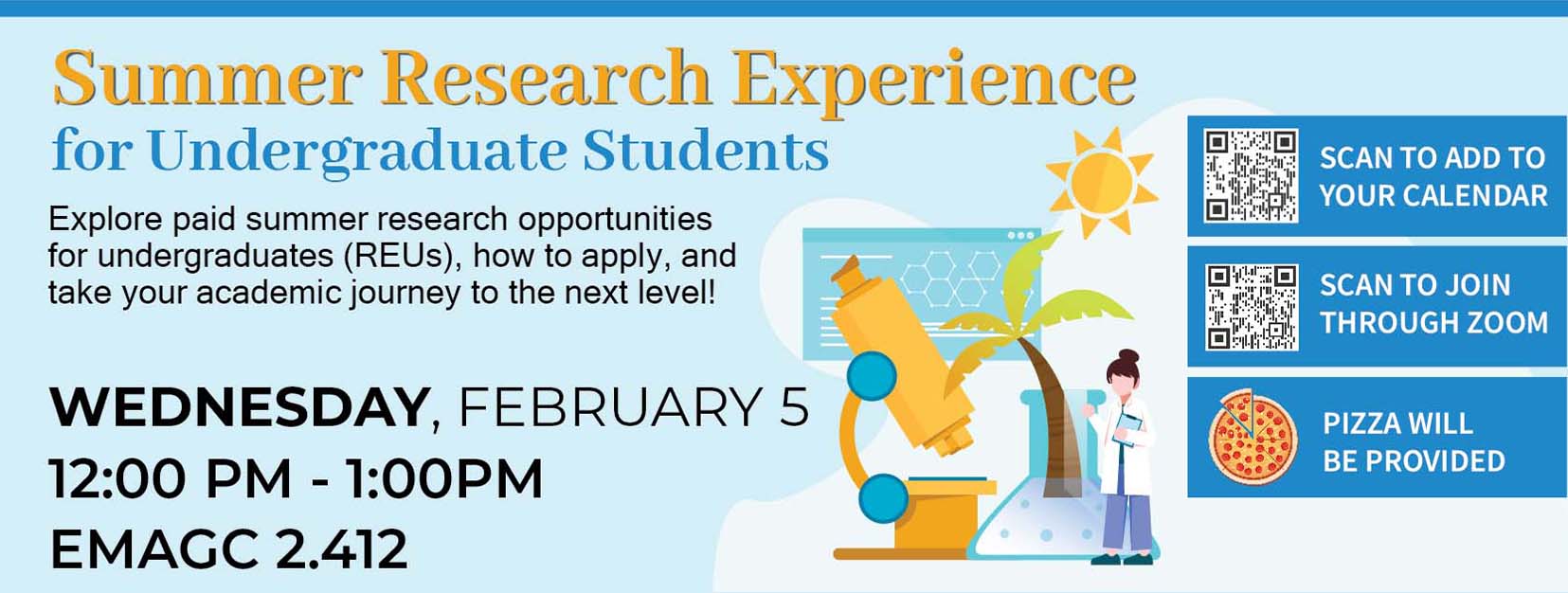 Summer Research Experience
for Undergraduate Students

Explore paid summer research opportunities for undergraduates (REUs), how to apply, and take your academic journey to the next level!

WEDNESDAY, FEBRUARY 5
12:00 PM - 1:00PM
EMAGC 2.412

SCAN TO ADD TO YOUR CALENDAR

SCAN TO JOIN THROUGH ZOOM

PIZZA WILL BE PROVIDED